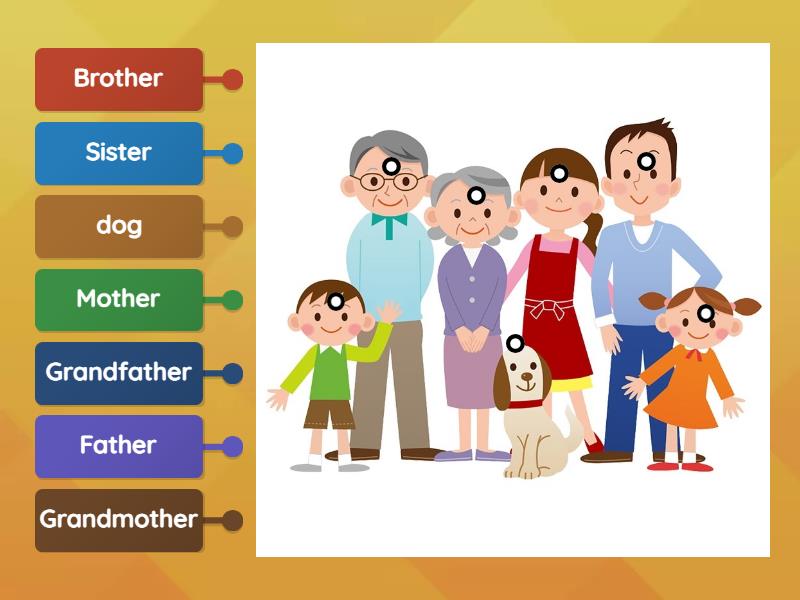 Brother

Sister

dog

Mother

Grandfather

Father

Grandmother